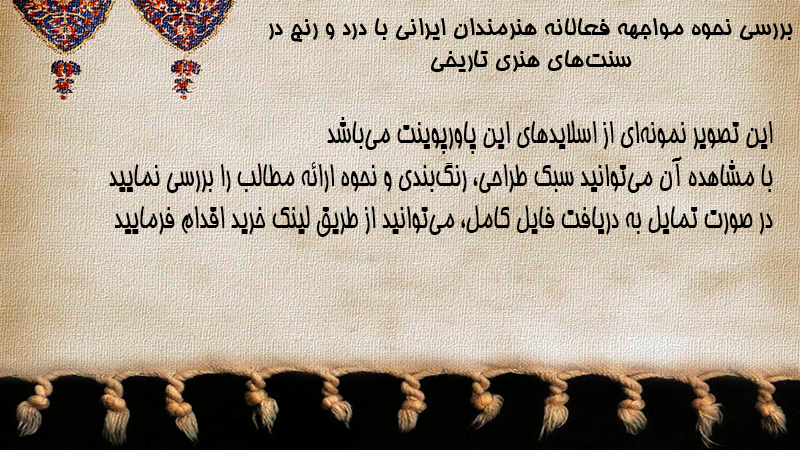 بررسی نحوه مواجهه فعالانه هنرمندان ایرانی با درد و رنج در سنت‌های هنری تاریخی

این تصویر نمونه‌ای از اسلایدهای این پاورپوینت می‌باشد
با مشاهده آن می‌توانید سبک طراحی، رنگ‌بندی و نحوه ارائه مطالب را بررسی نمایید
در صورت تمایل به دریافت فایل کامل، می‌توانید از طریق لینک خرید اقدام فرمایید